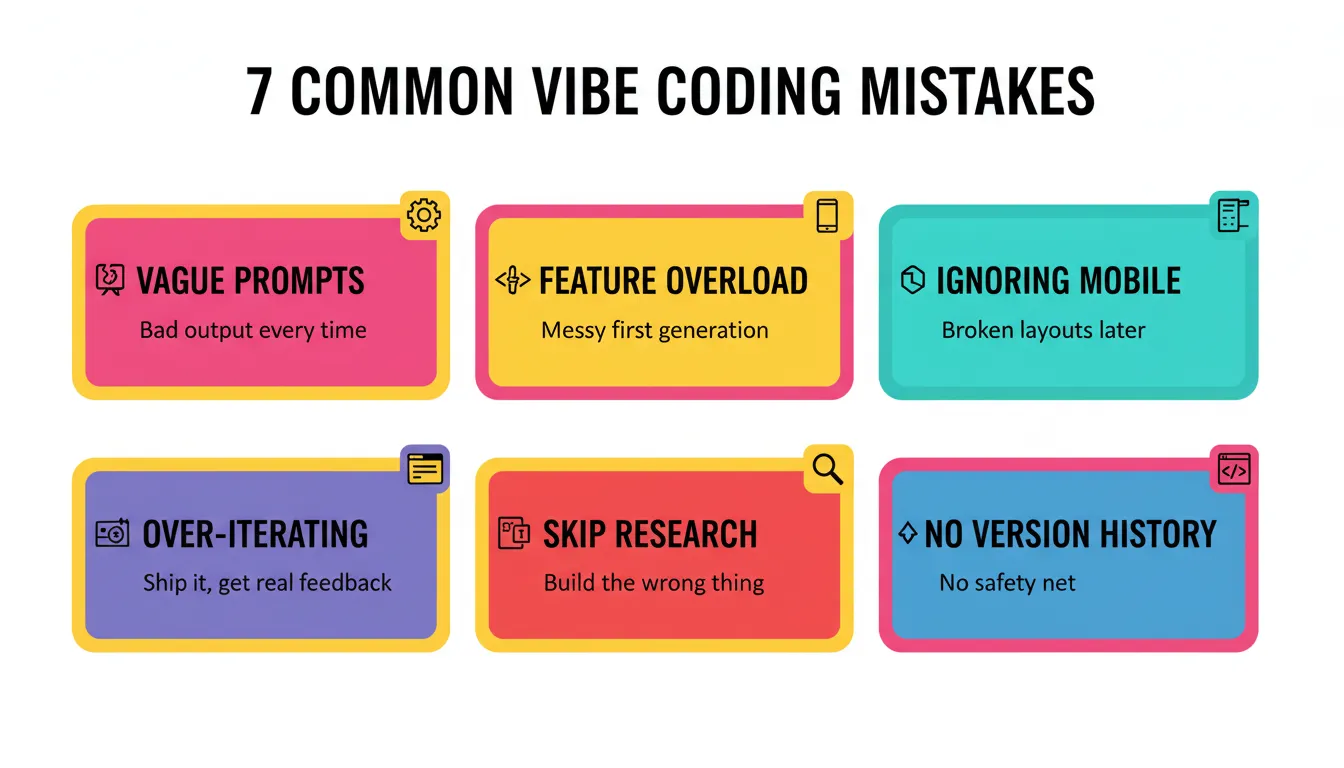 7 COMMON VIBE CODING MISTAKES

VAGUE PROMPTS
Bad output every time

FEATURE OVERLOAD
Messy first generation

IGNORING MOBILE
Broken layouts later

OVER-ITERATING
Ship it, get real feedback

SKIP RESEARCH
Build the wrong thing

NO VERSION HISTORY
No safety net